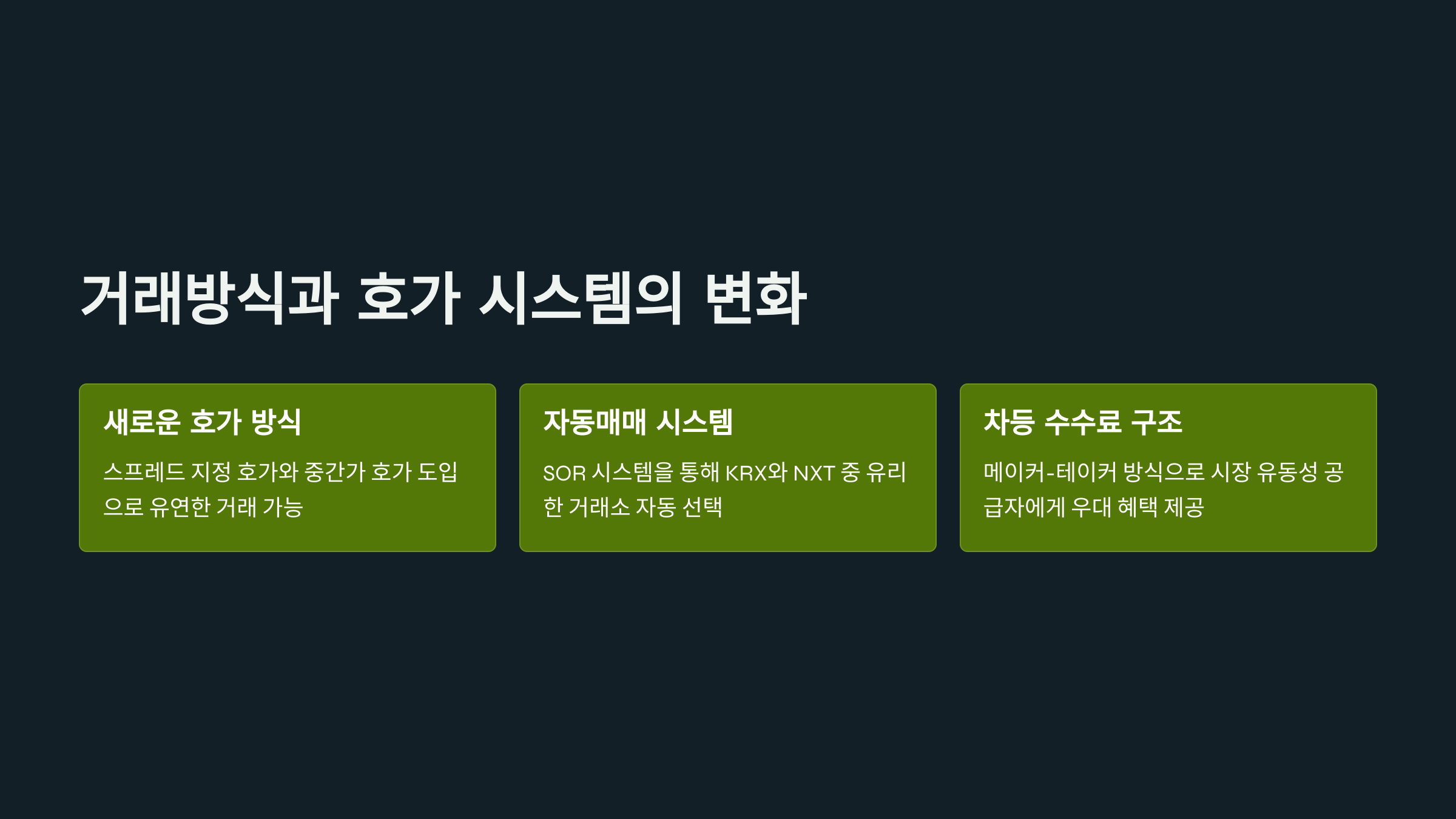 거래방식과 호가 시스템의 변화

새로운 호가 방식

스프레드 지정 호가와 중간가 호가 도입으로 유연한 거래 가능

자동매매 시스템

SOR 시스템을 통해 KRX와 NXT 중 유리한 거래소 자동 선택

차등 수수료 구조

메이커-테이커 방식으로 시장 유동성 공급자에게 우대 혜택 제공